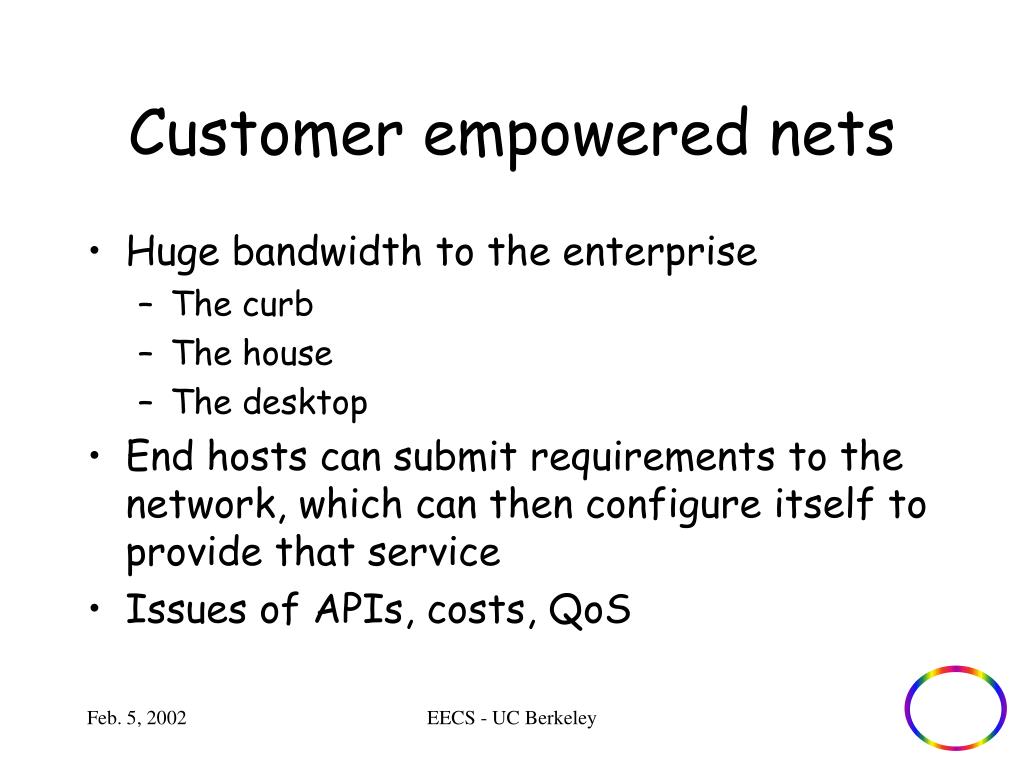 Customer empowered nets

• Huge bandwidth to the enterprise
  – The curb
  – The house
  – The desktop
• End hosts can submit requirements to the network, which can then configure itself to provide that service
• Issues of APIs, costs, QoS

Feb. 5, 2002
EECS - UC Berkeley